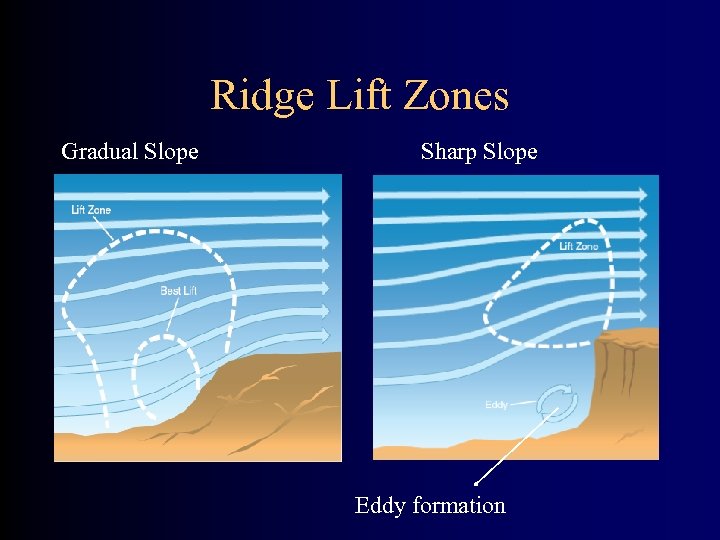 Ridge Lift Zones

Gradual Slope

Lift Zone

Best Lift

Sharp Slope

Lift Zone

Eddy

Eddy formation